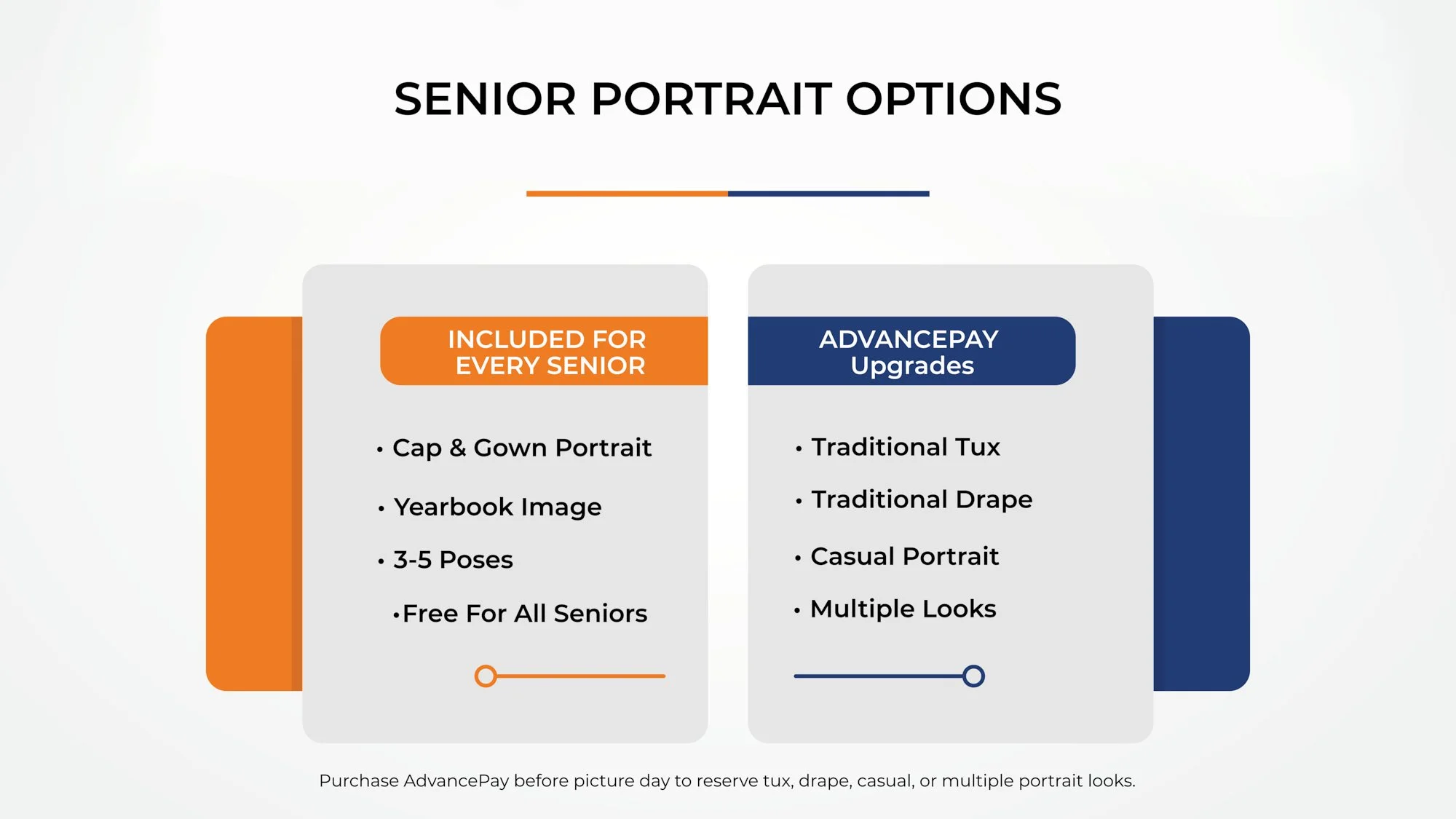 SENIOR PORTRAIT OPTIONS

INCLUDED FOR EVERY SENIOR

• Cap & Gown Portrait
• Yearbook Image
• 3-5 Poses
•Free For All Seniors

ADVANCEPAY Upgrades

• Traditional Tux
• Traditional Drape
• Casual Portrait
• Multiple Looks

Purchase AdvancePay before picture day to reserve tux, drape, casual, or multiple portrait looks.